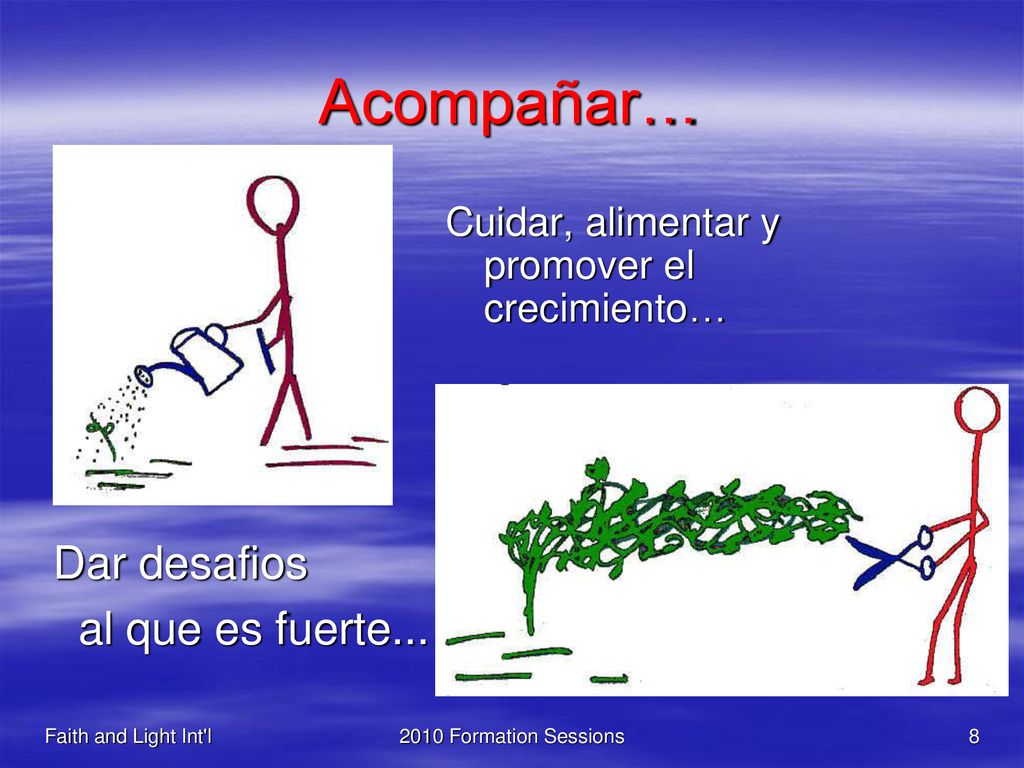 Acompañar…

Cuidar, alimentar y promover el crecimiento…

Dar desafios al que es fuerte...

Faith and Light Int'l

2010 Formation Sessions

8